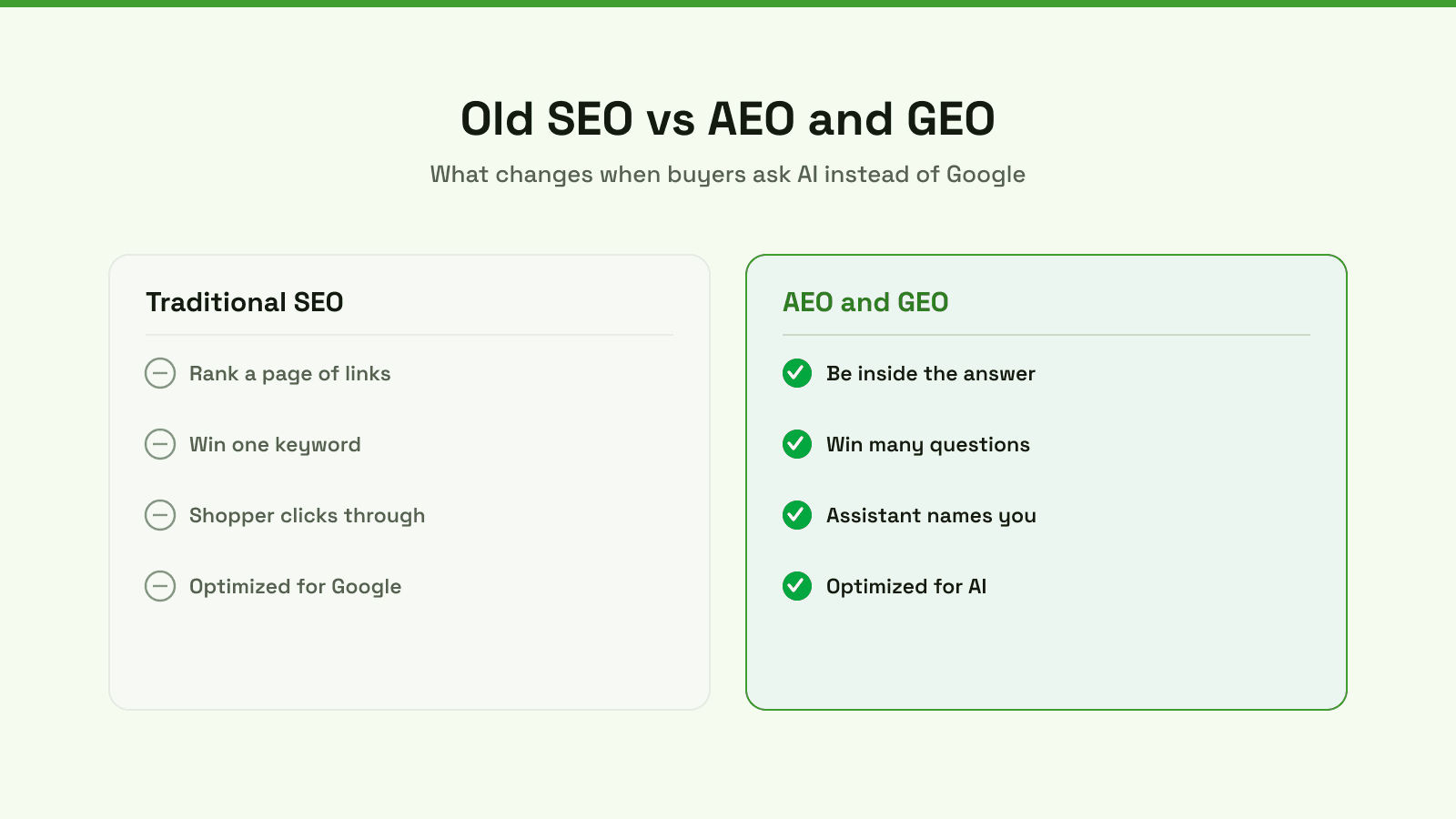 Old SEO vs AEO and GEO

What changes when buyers ask AI instead of Google

Traditional SEO

Rank a page of links

Win one keyword

Shopper clicks through

Optimized for Google

AEO and GEO

Be inside the answer

Win many questions

Assistant names you

Optimized for AI